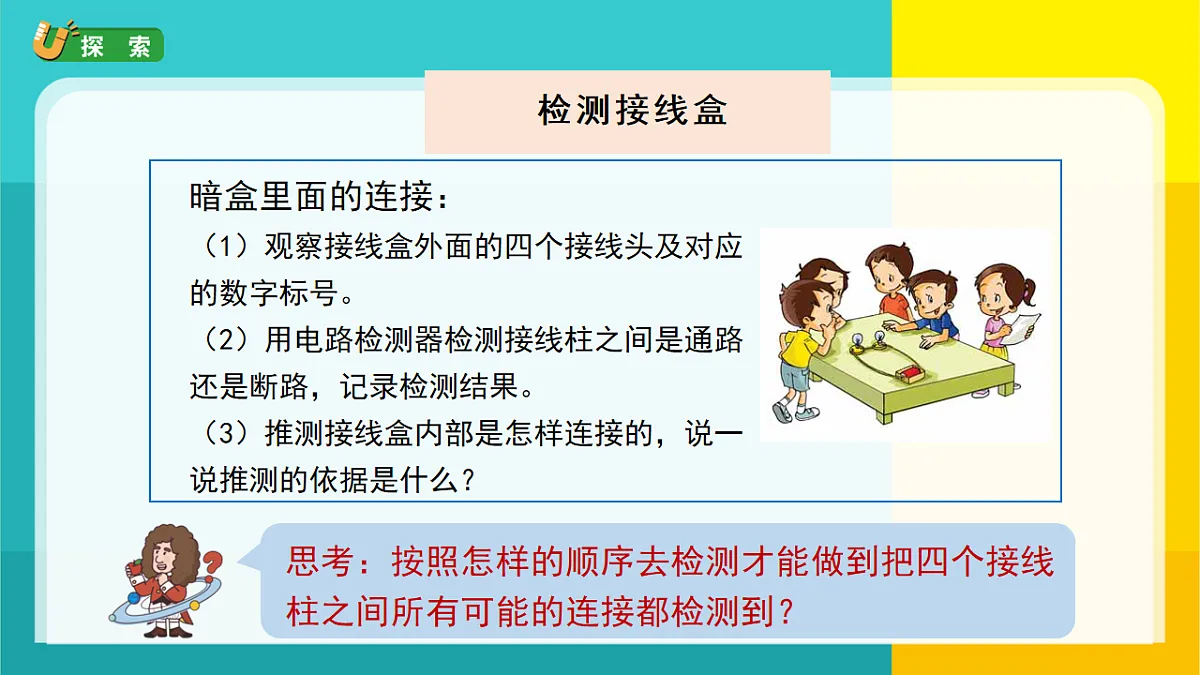 探 索

检测接线盒

暗盒里面的连接：

（1）观察接线盒外面的四个接线头及对应的数字标号。

（2）用电路检测器检测接线柱之间是通路还是断路，记录检测结果。

（3）推测接线盒内部是怎样连接的，说一说推测的依据是什么？

思考：按照怎样的顺序去检测才能做到把四个接线柱之间所有可能的连接都检测到？